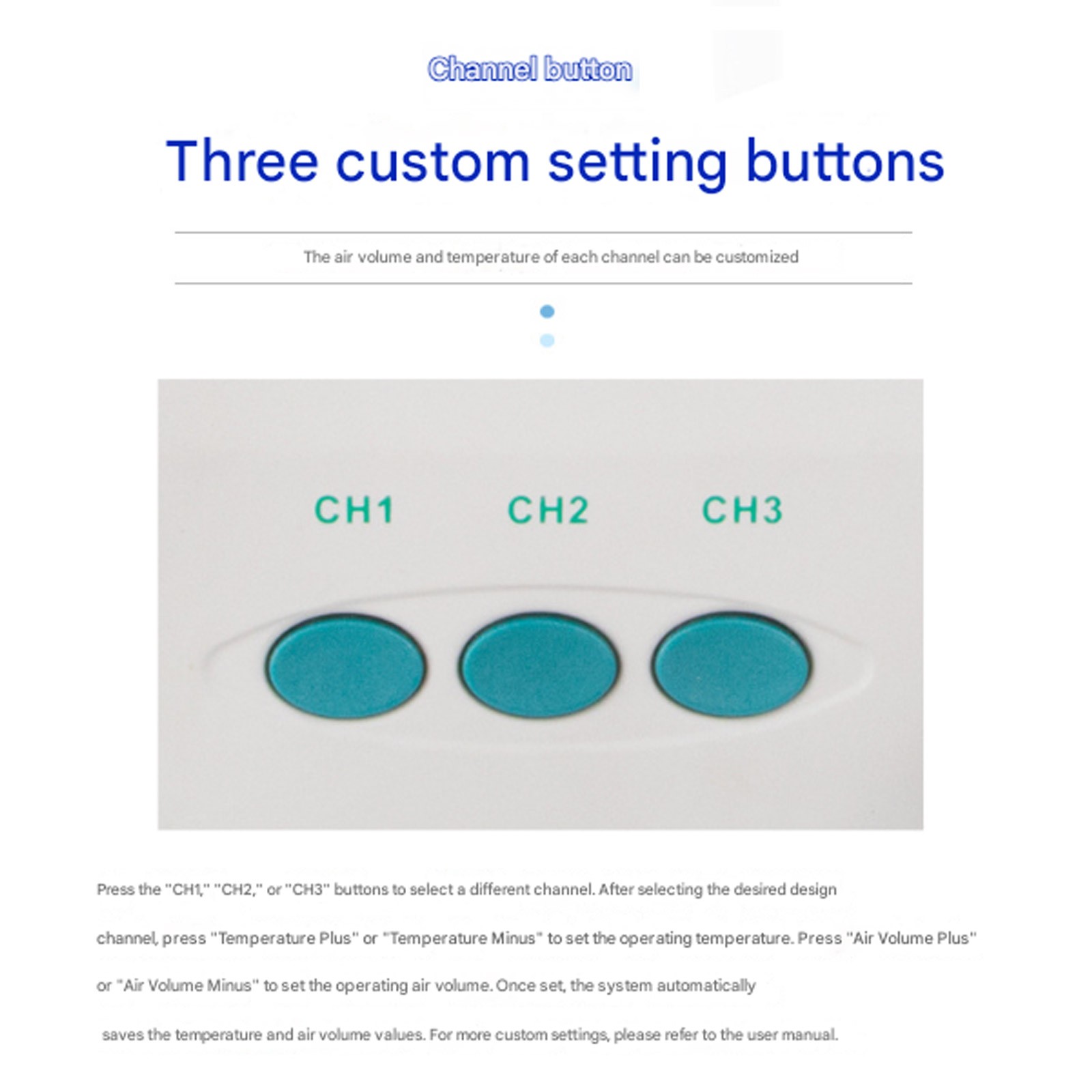 Channel button

Three custom setting buttons

The air volume and temperature of each channel can be customized

CH1 CH2 CH3

Press the "CH1," "CH2," or "CH3" buttons to select a different channel. After selecting the desired design channel, press "Temperature Plus" or "Temperature Minus" to set the operating temperature. Press "Air Volume Plus" or "Air Volume Minus" to set the operating air volume. Once set, the system automatically saves the temperature and air volume values. For more custom settings, please refer to the user manual.